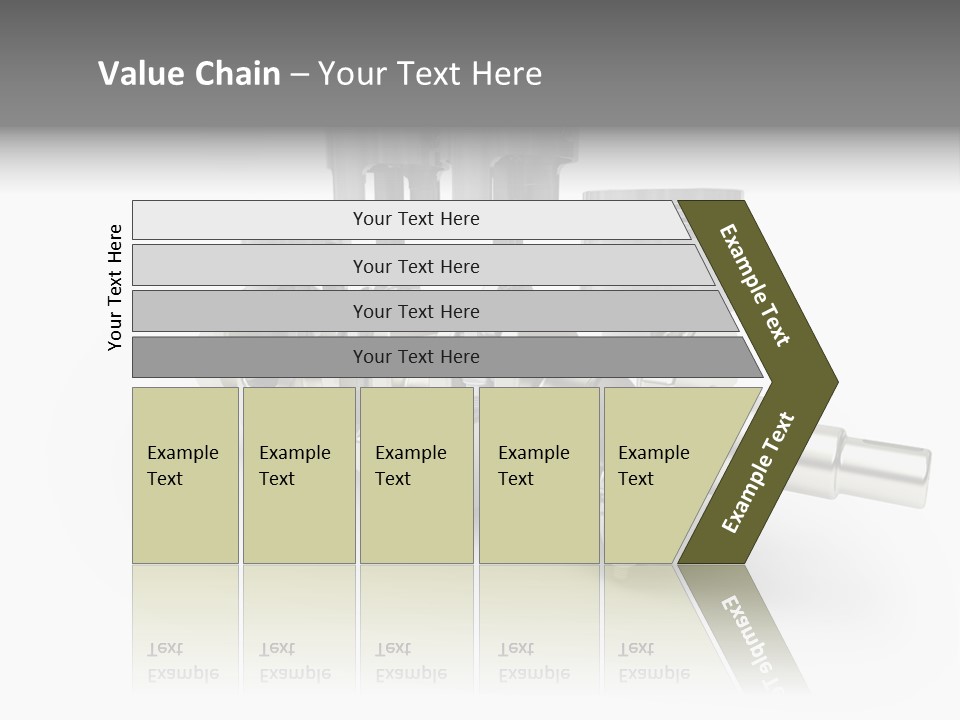 Value Chain – Your Text Here

Your Text Here

Your Text Here

Your Text Here

Your Text Here

Your Text Here

Example Text

Example Text

Example Text

Example Text

Example Text

Example Text

Example Text